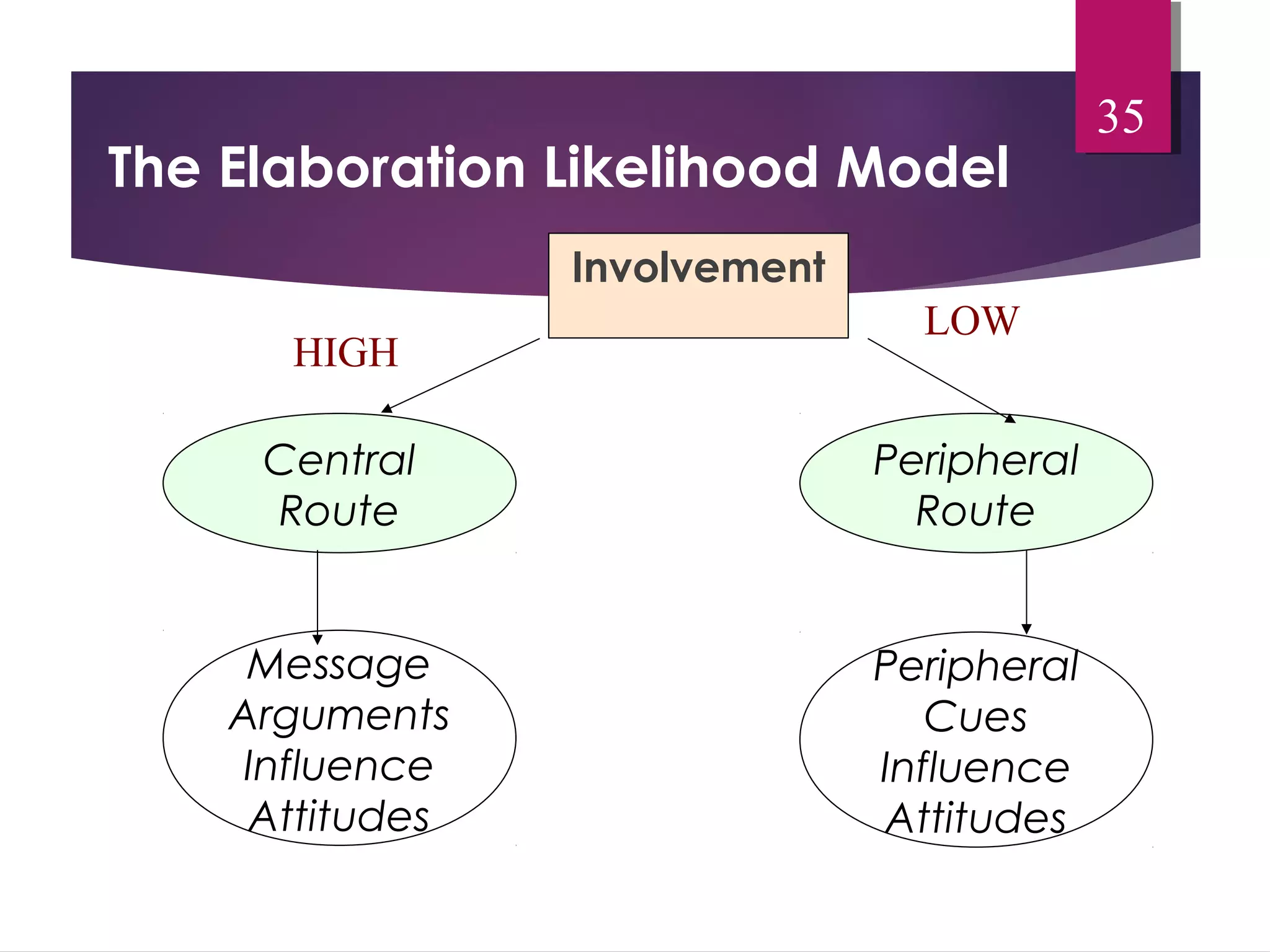 35

The Elaboration Likelihood Model

Involvement

HIGH

LOW

Central Route

Peripheral Route

Message Arguments Influence Attitudes

Peripheral Cues Influence Attitudes